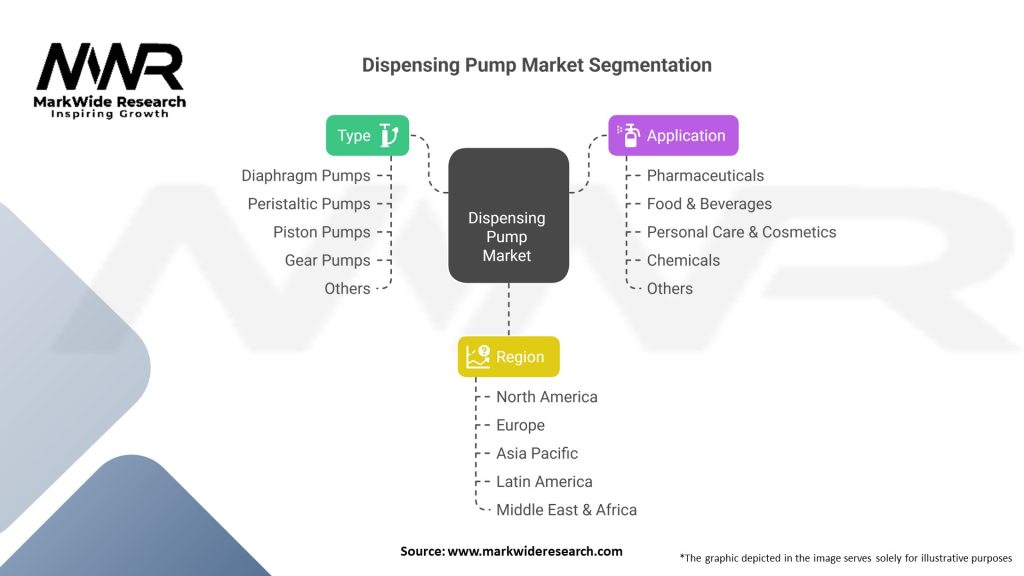 MWR
MarkWide Research
Inspiring Growth

Dispensing Pump Market Segmentation

Type
Diaphragm Pumps
Peristaltic Pumps
Piston Pumps
Gear Pumps
Others

Dispensing Pump Market

Application
Pharmaceuticals
Food & Beverages
Personal Care & Cosmetics
Chemicals
Others

Region
North America
Europe
Asia Pacific
Latin America
Middle East & Africa

Source: www.markwideresearch.com

*The graphic depicted in the image serves solely for illustrative purposes